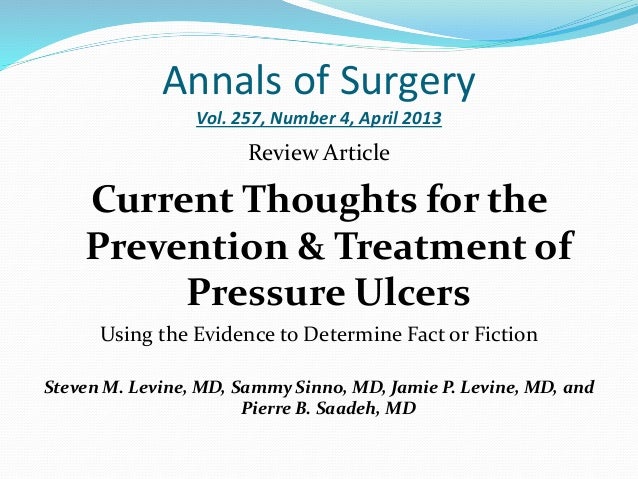 Annals of Surgery

Vol. 257, Number 4, April 2013

Review Article

Current Thoughts for the Prevention & Treatment of Pressure Ulcers

Using the Evidence to Determine Fact or Fiction

Steven M. Levine, MD, Sammy Sinno, MD, Jamie P. Levine, MD, and Pierre B. Saadeh, MD